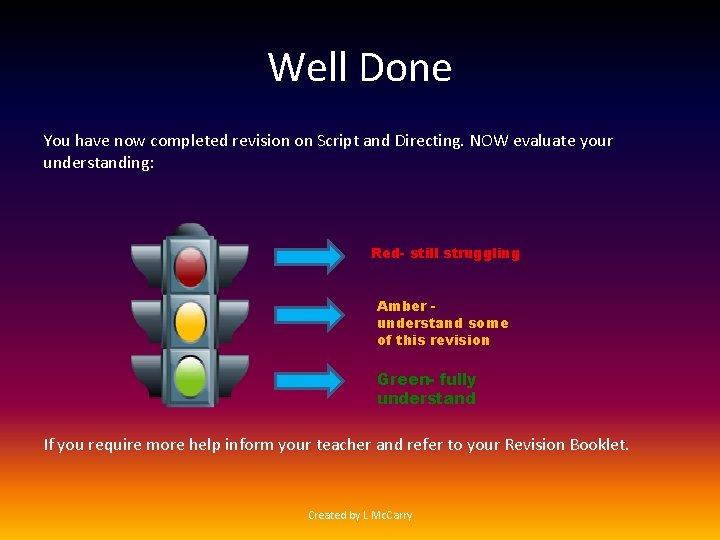 Well Done

You have now completed revision on Script and Directing. NOW evaluate your understanding:

Red- still struggling

Amber - understand some of this revision

Green- fully understand

If you require more help inform your teacher and refer to your Revision Booklet.

Created by L McCarry